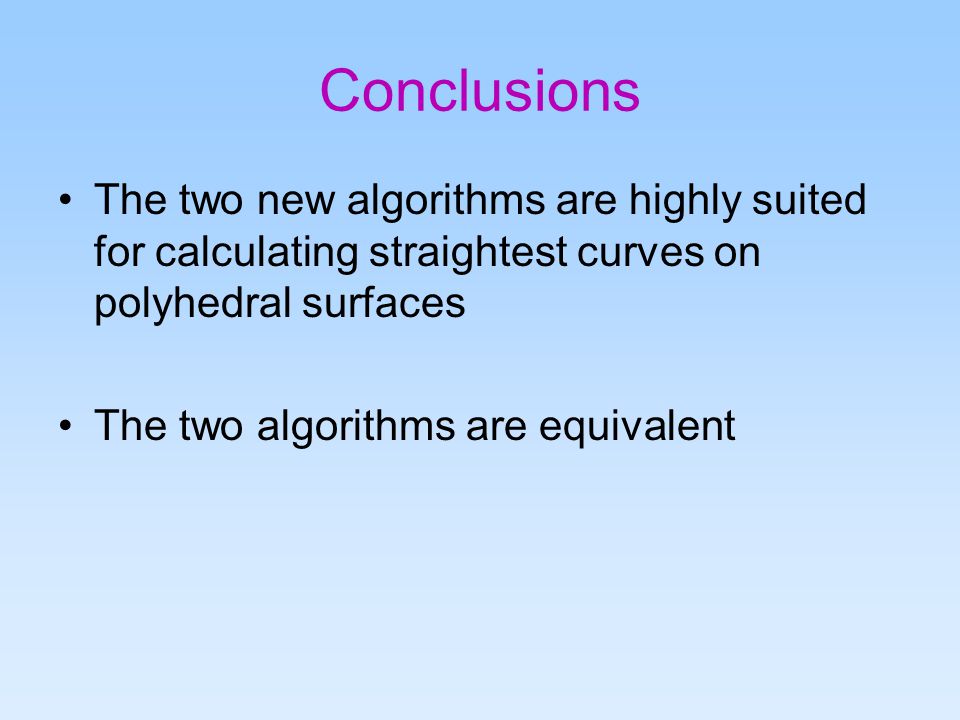 Conclusions

• The two new algorithms are highly suited for calculating straightest curves on polyhedral surfaces

• The two algorithms are equivalent